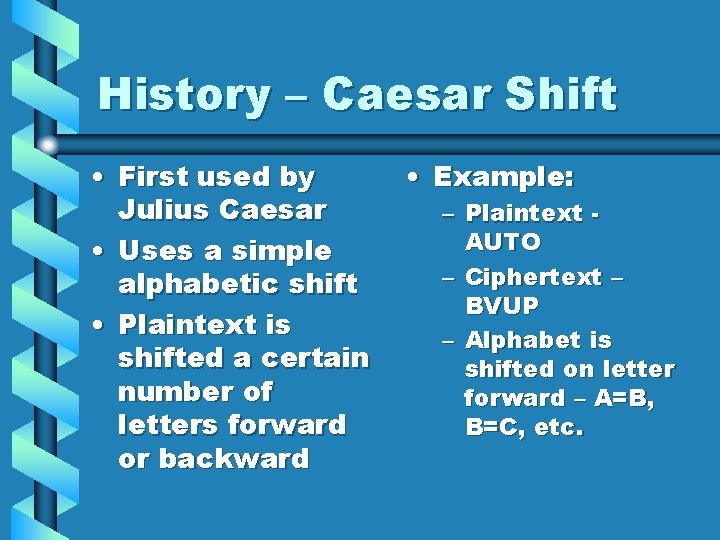 History – Caesar Shift

• First used by Julius Caesar
• Uses a simple alphabetic shift
• Plaintext is shifted a certain number of letters forward or backward

• Example:
– Plaintext - AUTO
– Ciphertext – BVUP
– Alphabet is shifted on letter forward – A=B, B=C, etc.